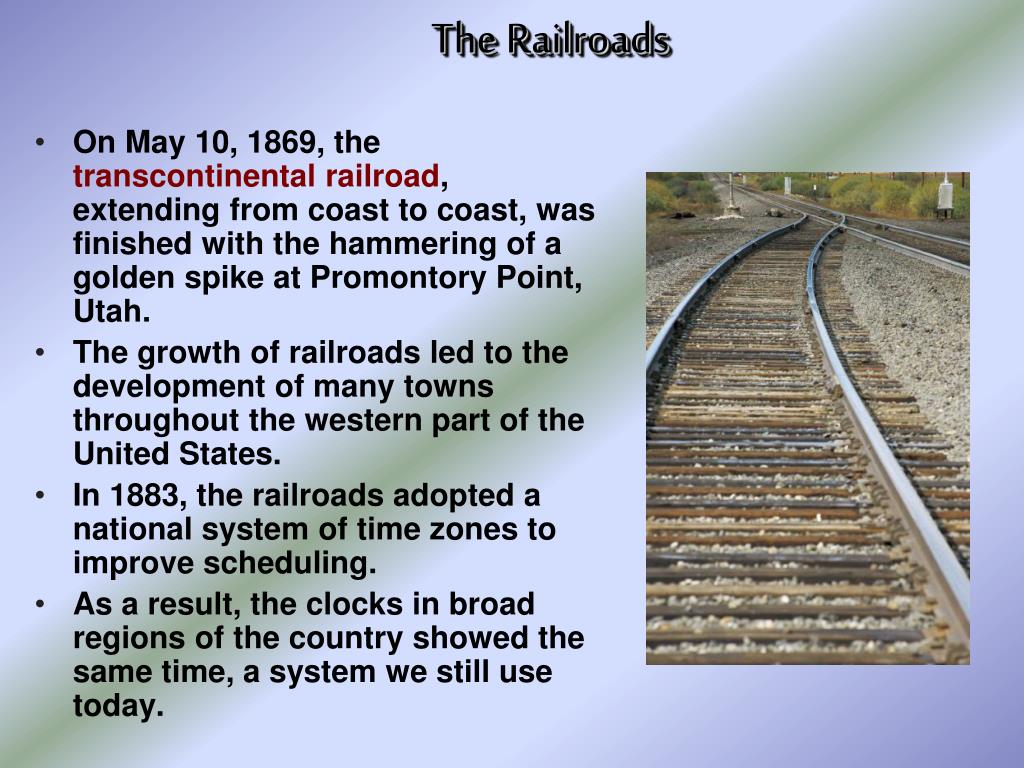 The Railroads

• On May 10, 1869, the transcontinental railroad, extending from coast to coast, was finished with the hammering of a golden spike at Promontory Point, Utah.
• The growth of railroads led to the development of many towns throughout the western part of the United States.
• In 1883, the railroads adopted a national system of time zones to improve scheduling.
• As a result, the clocks in broad regions of the country showed the same time, a system we still use today.